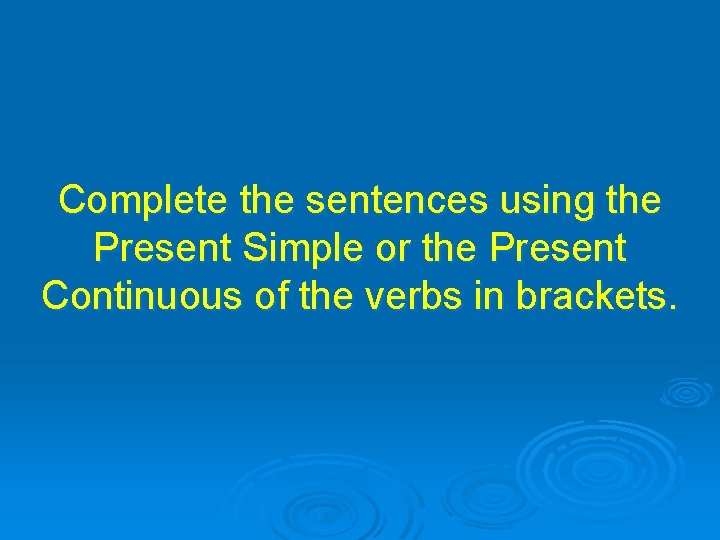 Complete the sentences using the Present Simple or the Present Continuous of the verbs in brackets.